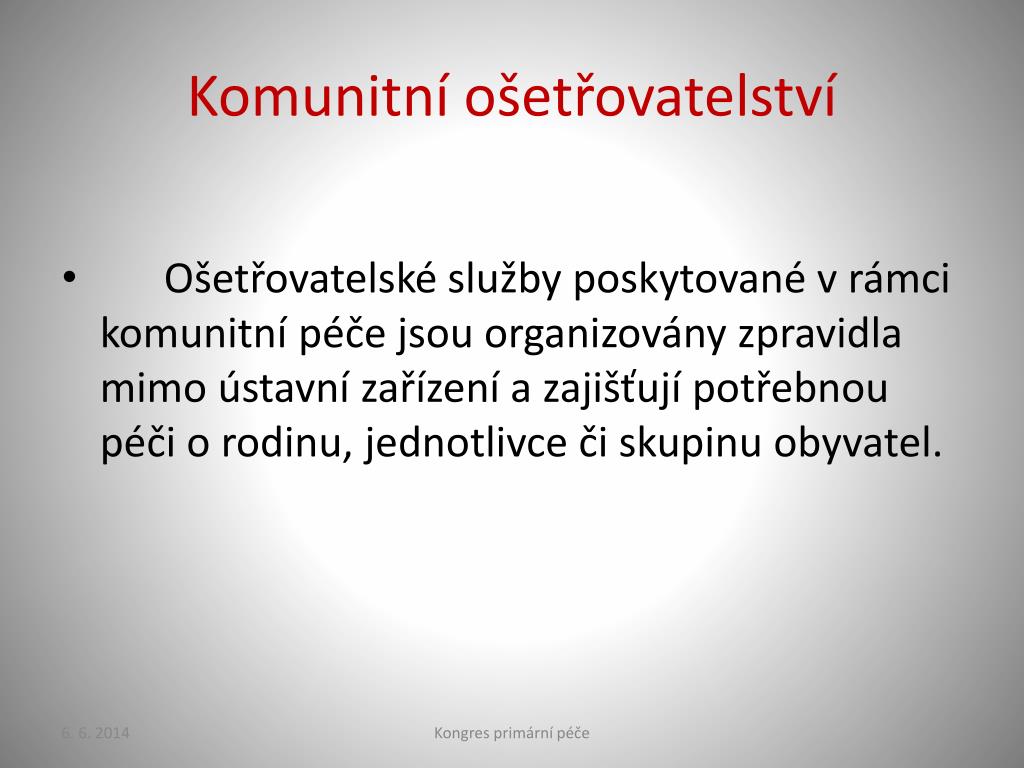 Komunitní ošetřovatelství

• Ošetřovatelské služby poskytované v rámci komunitní péče jsou organizovány zpravidla mimo ústavní zařízení a zajišťují potřebnou péči o rodinu, jednotlivce či skupinu obyvatel.

6. 6. 2014

Kongres primární péče